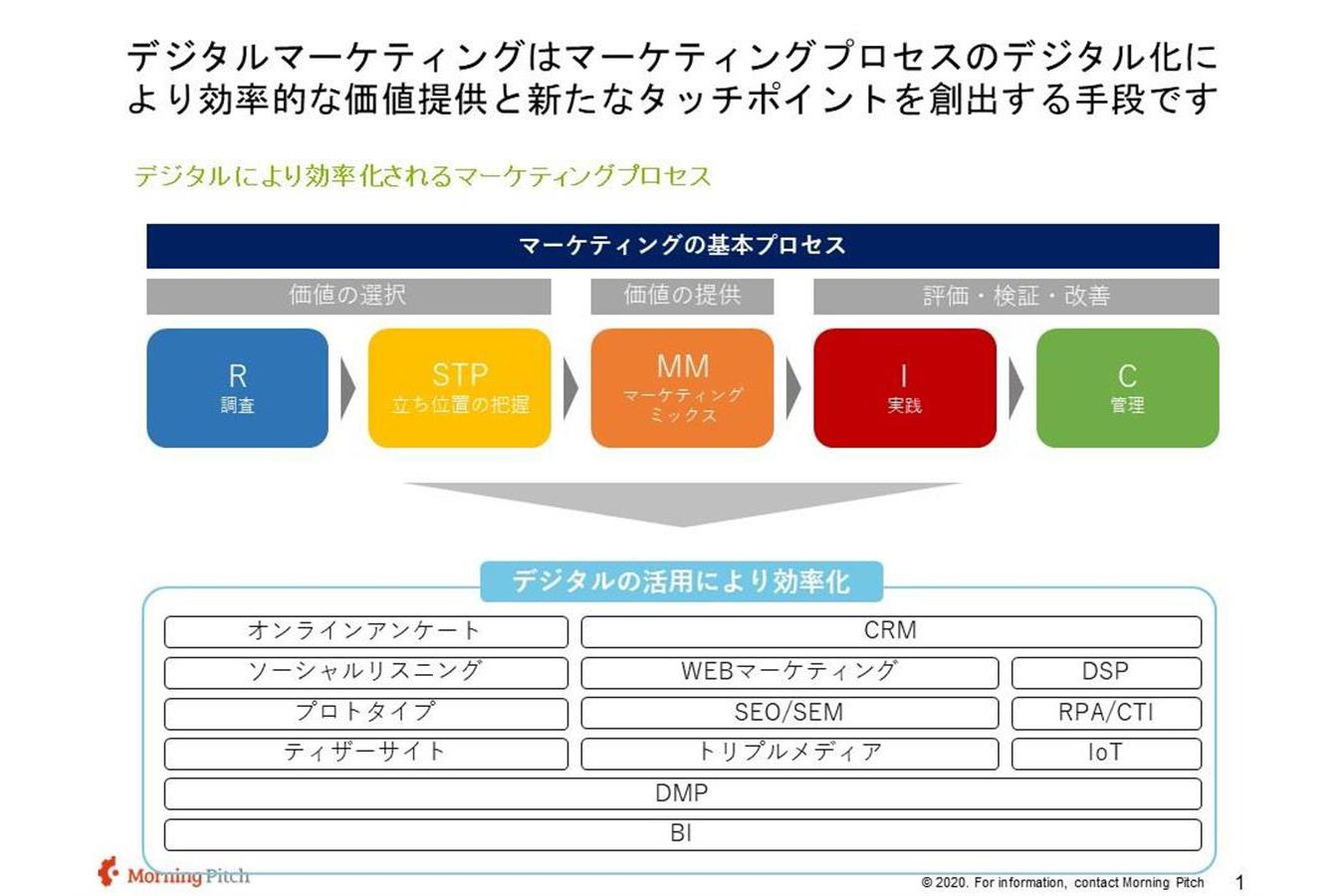 デジタルマーケティングはマーケティングプロセスのデジタル化により効率的な価値提供と新たなタッチポイントを創出する手段です

デジタルにより効率化されるマーケティングプロセス

マーケティングの基本プロセス

価値の選択

価値の提供

評価・検証・改善

R
調査

STP
立ち位置の把握

MM
マーケティングミックス

I
実践

C
管理

デジタルの活用により効率化

オンラインアンケート

CRM

ソーシャルリスニング

WEBマーケティング

DSP

プロトタイプ

SEO/SEM

RPA/CTI

ティザーサイト

トリプルメディア

IoT

DMP

BI

Morning Pitch

© 2020. For information, contact Morning Pitch

1